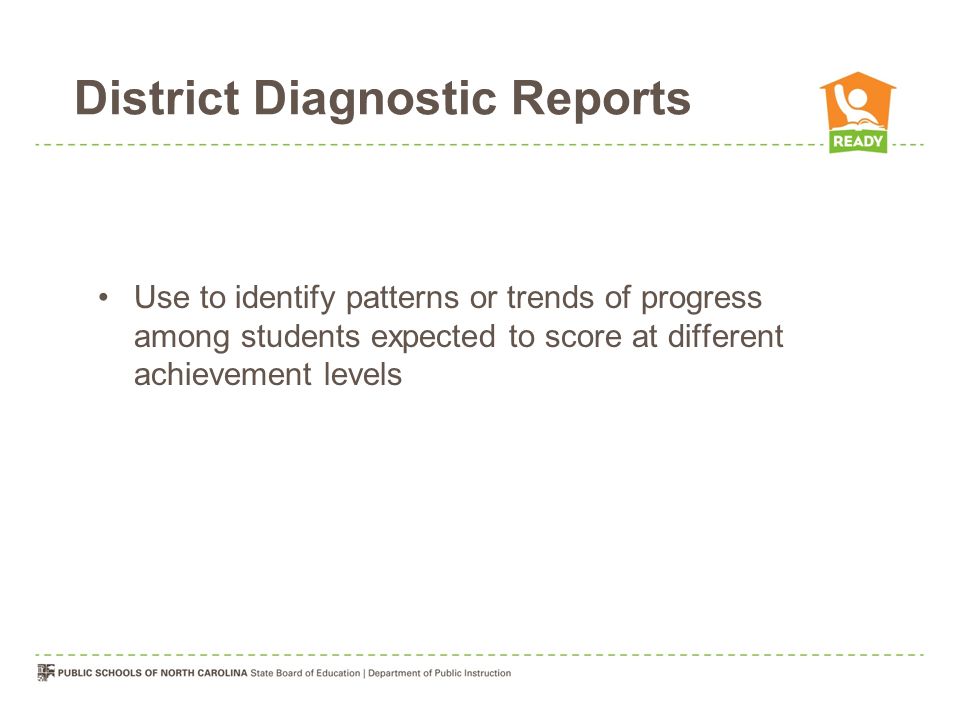 District Diagnostic Reports

READY

• Use to identify patterns or trends of progress among students expected to score at different achievement levels

PUBLIC SCHOOLS OF NORTH CAROLINA State Board of Education | Department of Public Instruction